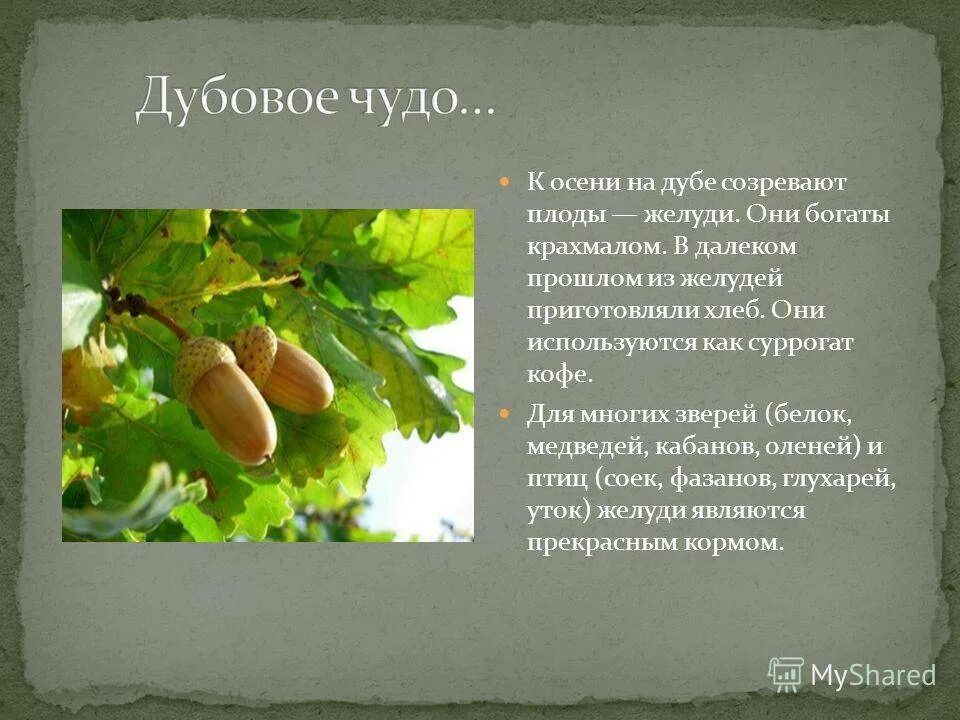 Дубовое чудо…

К осени на дубе созревают плоды — желуди. Они богаты крахмалом. В далеком прошлом из желудей приготовляли хлеб. Они используются как суррогат кофе.

Для многих зверей (белок, медведей, кабанов, оленей) и птиц (соек, фазанов, глухарей, уток) желуди являются прекрасным кормом.

MyShared